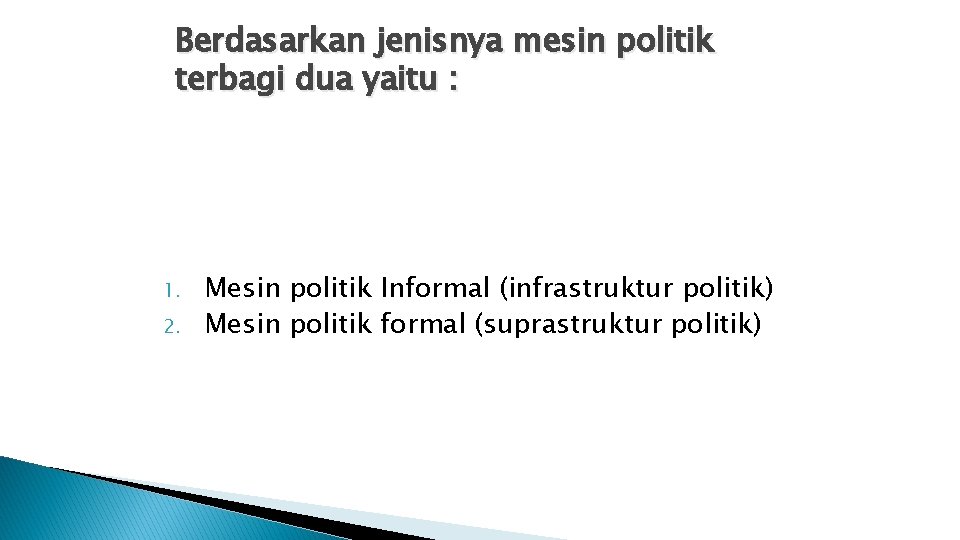 Berdasarkan jenisnya mesin politik terbagi dua yaitu :

1. Mesin politik Informal (infrastruktur politik)
2. Mesin politik formal (suprastruktur politik)